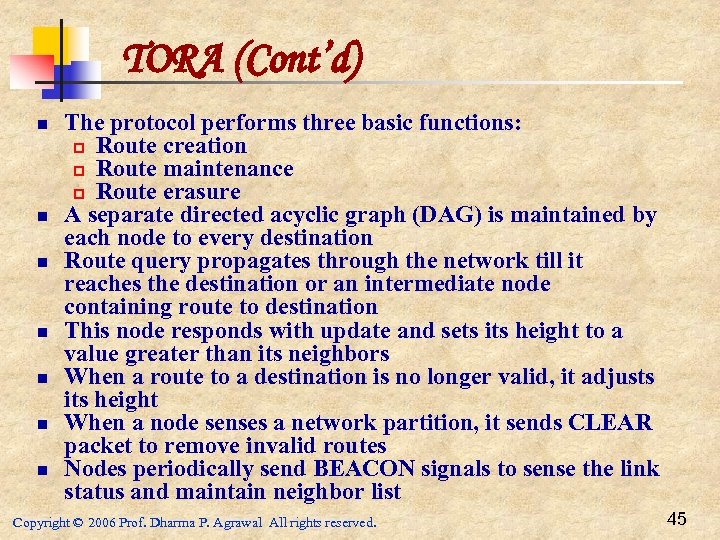 TORA (Cont'd)

- The protocol performs three basic functions:
  - Route creation
  - Route maintenance
  - Route erasure
- A separate directed acyclic graph (DAG) is maintained by each node to every destination
- Route query propagates through the network till it reaches the destination or an intermediate node containing route to destination
- This node responds with update and sets its height to a value greater than its neighbors
- When a route to a destination is no longer valid, it adjusts its height
- When a node senses a network partition, it sends CLEAR packet to remove invalid routes
- Nodes periodically send BEACON signals to sense the link status and maintain neighbor list

Copyright © 2006 Prof. Dharma P. Agrawal All rights reserved.

45